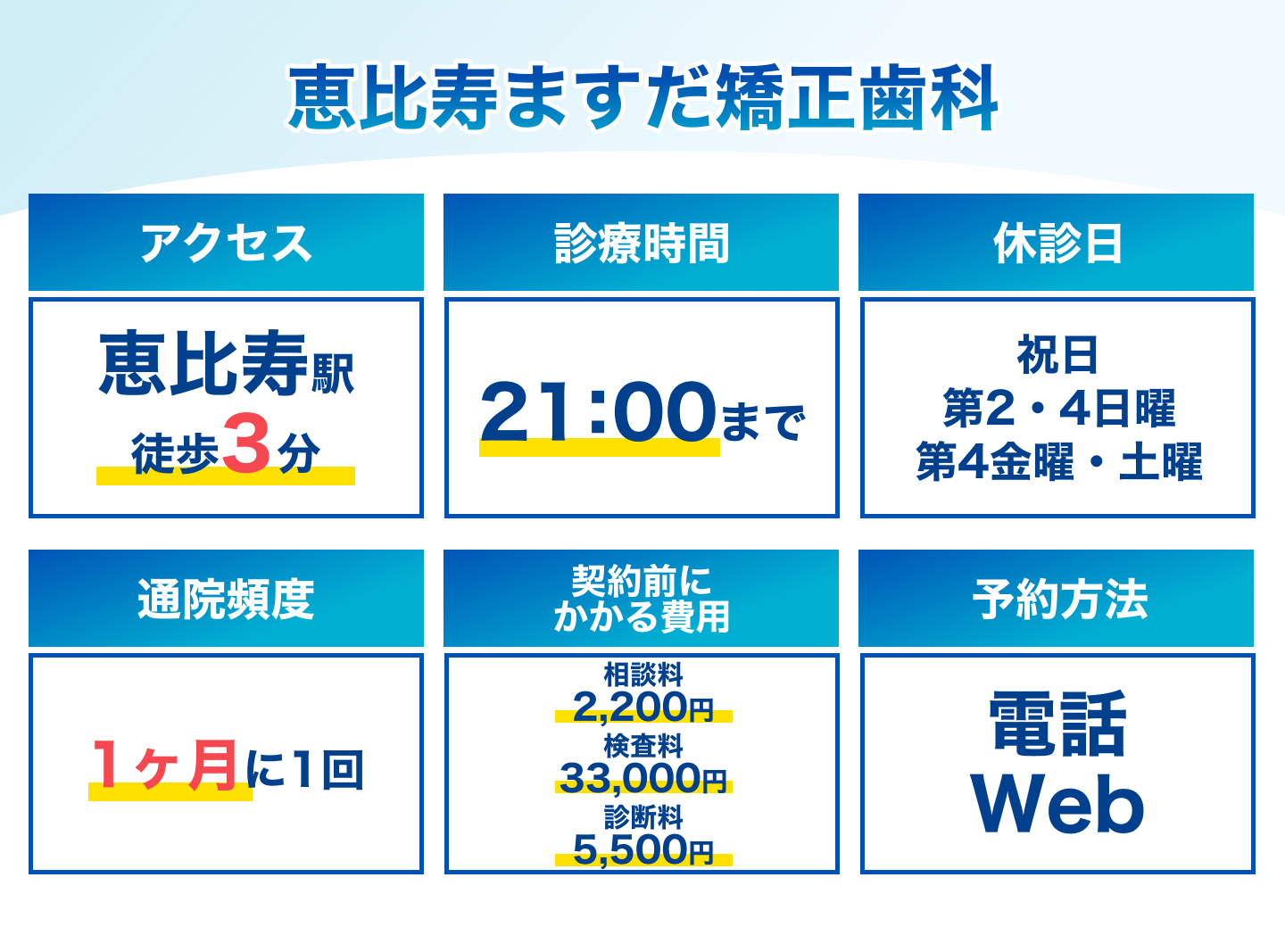 恵比寿ますだ矯正歯科

アクセス

恵比寿駅
徒歩3分

診療時間

21:00まで

休診日

祝日
第2・4日曜
第4金曜・土曜

通院頻度

1ヶ月に1回

契約前に
かかる費用

相談料
2,200円
検査料
33,000円
診断料
5,500円

予約方法

電話
Web